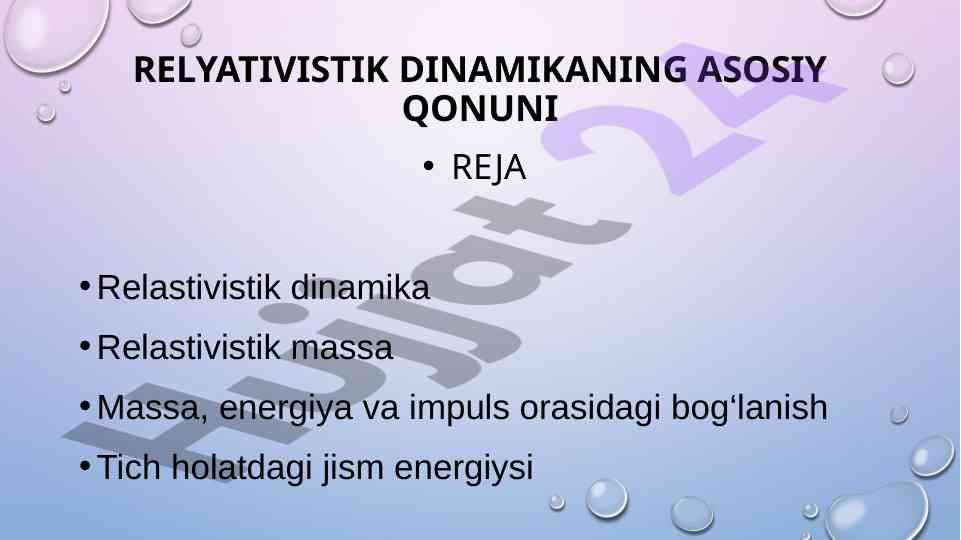 RELYATIVISTIK DINAMIKANING ASOSIY QONUNI

• REJA

• Relastivistik dinamika
• Relastivistik massa
• Massa, energiya va impuls orasidagi bog‘lanish
• Tich holatdagi jism energiysi

Hujjat 24